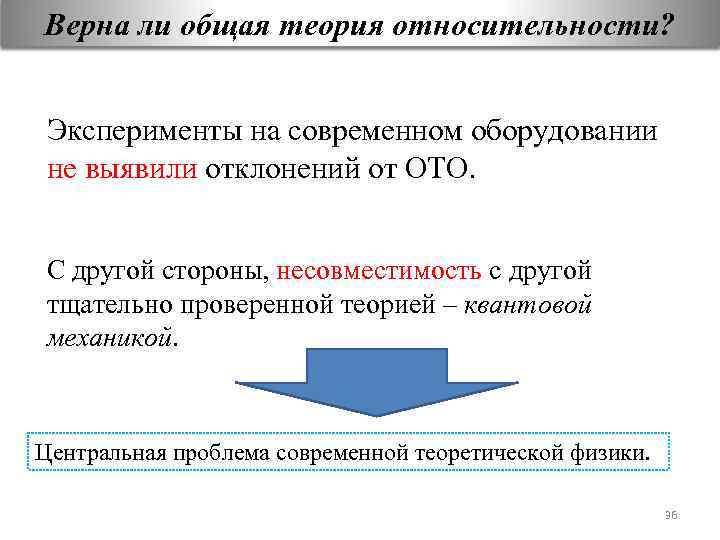 Верна ли общая теория относительности?

Эксперименты на современном оборудовании не выявили отклонений от ОТО.

С другой стороны, несовместимость с другой тщательно проверенной теорией – квантовой механикой.

Центральная проблема современной теоретической физики.

36